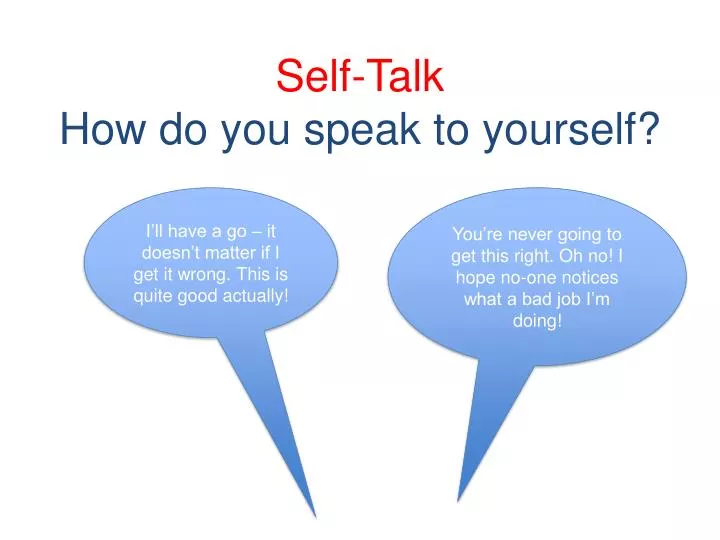 Self-Talk
How do you speak to yourself?

I'll have a go – it doesn't matter if I get it wrong. This is quite good actually!

You're never going to get this right. Oh no! I hope no-one notices what a bad job I'm doing!